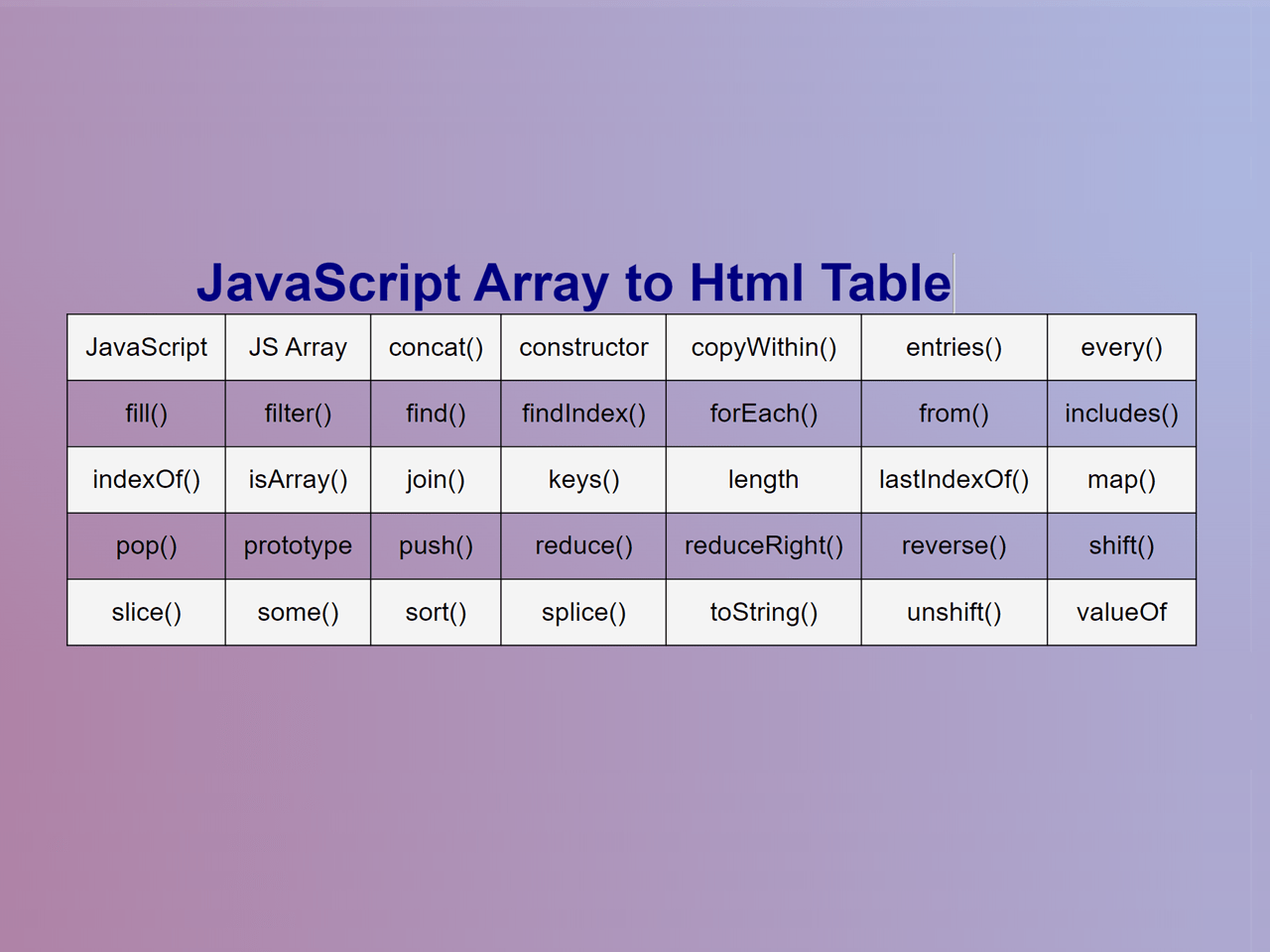 JavaScript Array to Html Table

| JavaScript | JS Array | concat() | constructor | copyWithin() | entries() | every() |
|---|---|---|---|---|---|---|
| fill() | filter() | find() | findIndex() | forEach() | from() | includes() |
| indexOf() | isArray() | join() | keys() | length | lastIndexOf() | map() |
| pop() | prototype | push() | reduce() | reduceRight() | reverse() | shift() |
| slice() | some() | sort() | splice() | toString() | unshift() | valueOf |